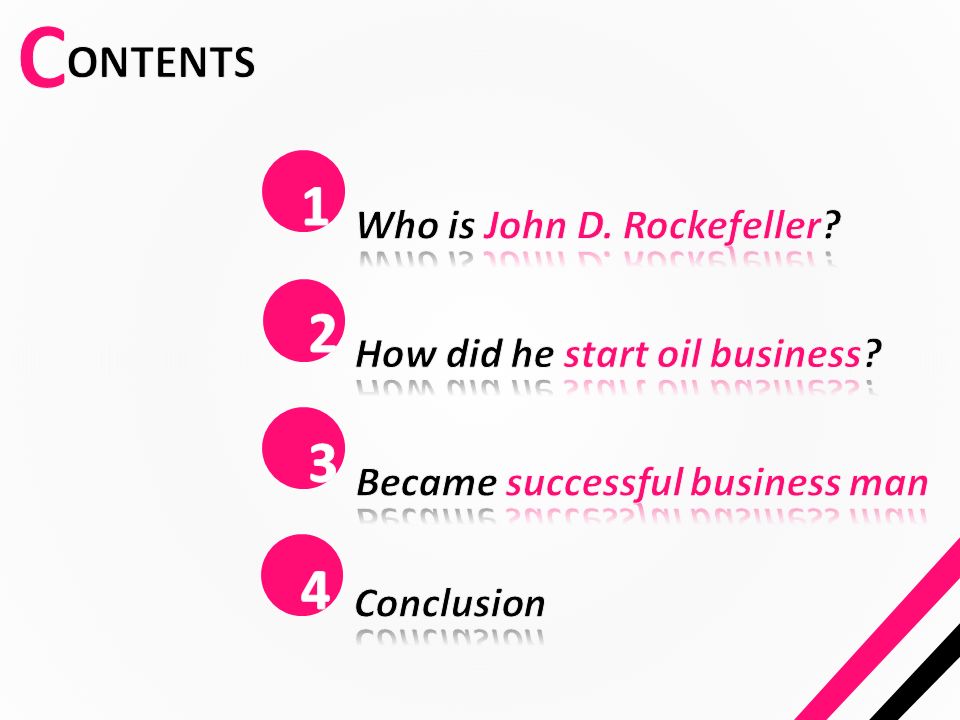 CONTENTS

1 Who is John D. Rockefeller?

2 How did he start oil business?

3 Became successful business man

4 Conclusion